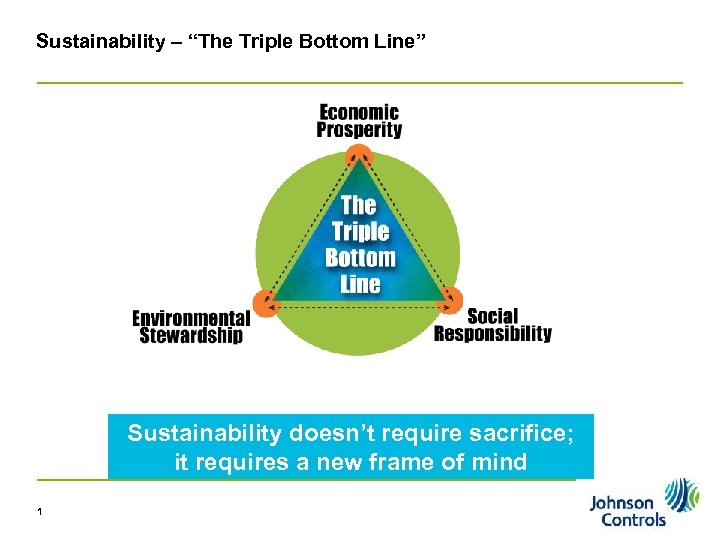 Sustainability – "The Triple Bottom Line"

Economic Prosperity

The Triple Bottom Line

Environmental Stewardship

Social Responsibility

Sustainability doesn't require sacrifice; it requires a new frame of mind

1

Johnson Controls